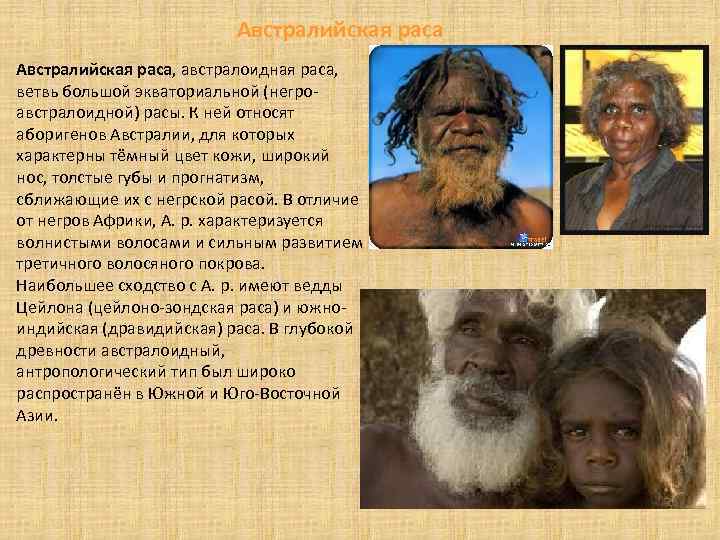 Австралийская раса

Австралийская раса, австралоидная раса, ветвь большой экваториальной (негро-австралоидной) расы. К ней относят аборигенов Австралии, для которых характерны тёмный цвет кожи, широкий нос, толстые губы и прогнатизм, сближающие их с негрской расой. В отличие от негров Африки, А. р. характеризуется волнистыми волосами и сильным развитием третичного волосяного покрова. Наибольшее сходство с А. р. имеют ведды Цейлона (цейлоно-зондская раса) и южно-индийская (дравидийская) раса. В глубокой древности австралоидный, антропологический тип был широко распространён в Южной и Юго-Восточной Азии.